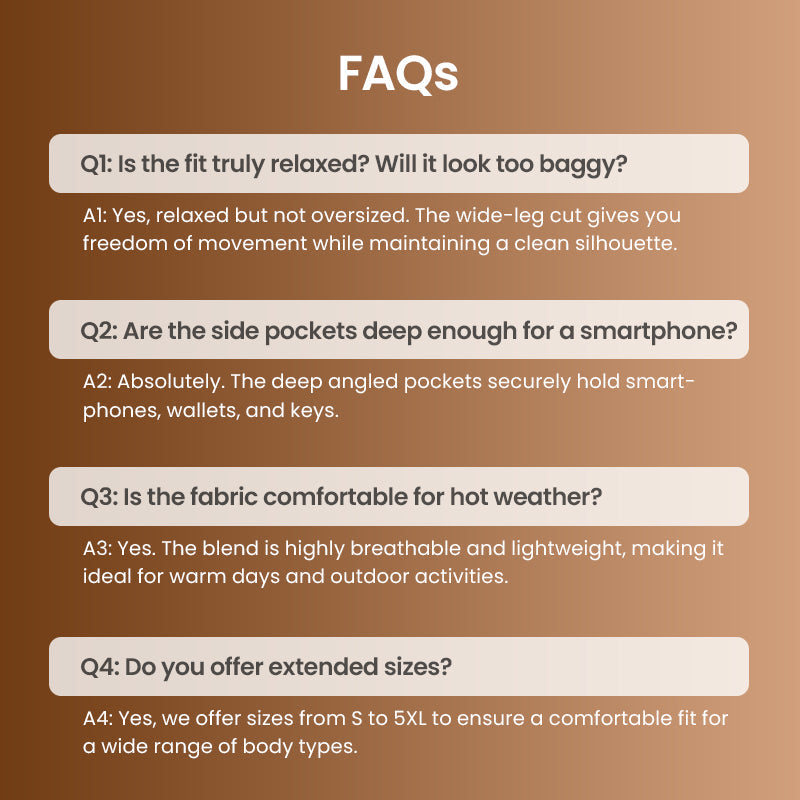 FAQs

Q1: Is the fit truly relaxed? Will it look too baggy?

A1: Yes, relaxed but not oversized. The wide-leg cut gives you freedom of movement while maintaining a clean silhouette.

Q2: Are the side pockets deep enough for a smartphone?

A2: Absolutely. The deep angled pockets securely hold smartphones, wallets, and keys.

Q3: Is the fabric comfortable for hot weather?

A3: Yes. The blend is highly breathable and lightweight, making it ideal for warm days and outdoor activities.

Q4: Do you offer extended sizes?

A4: Yes, we offer sizes from S to 5XL to ensure a comfortable fit for a wide range of body types.